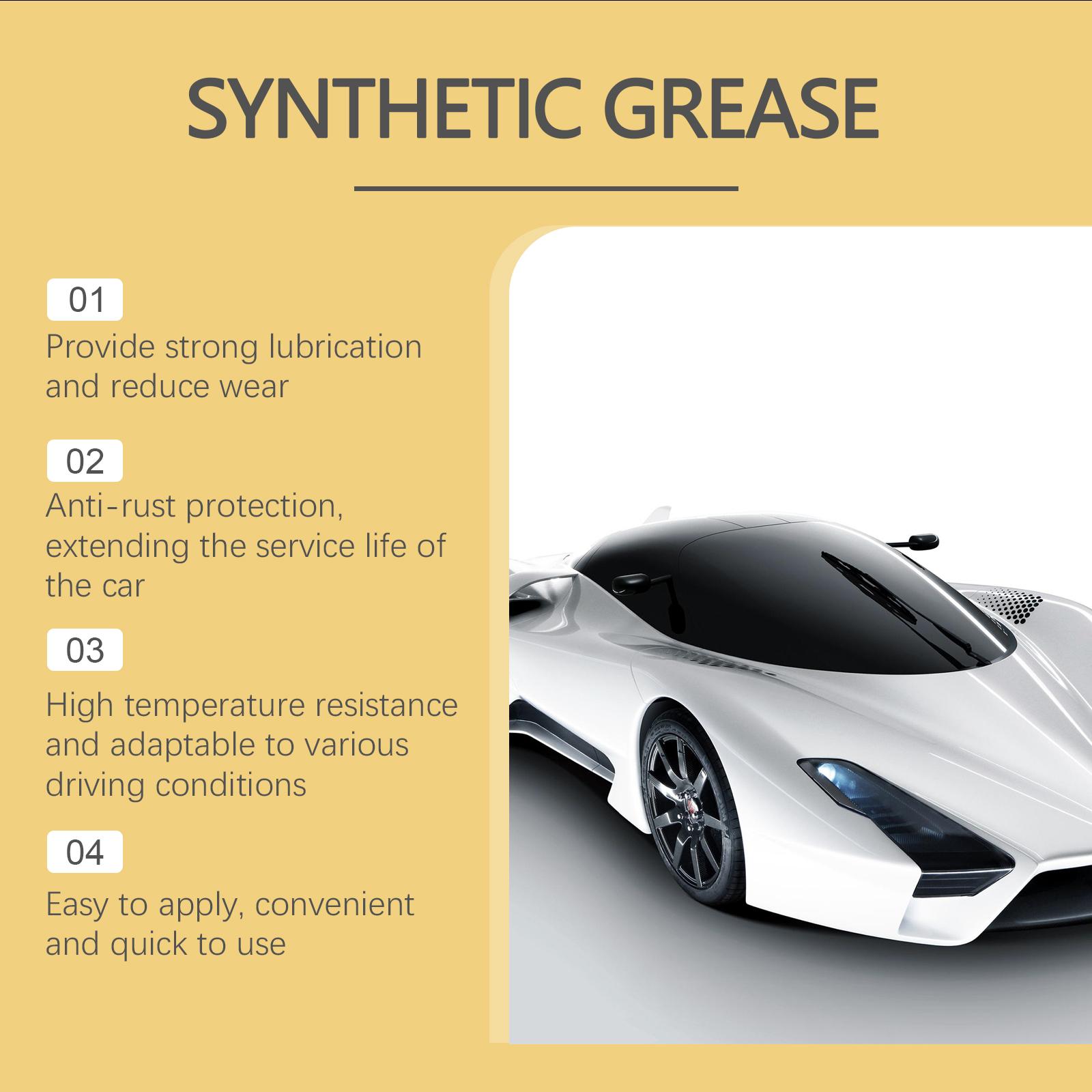 SYNTHETIC GREASE

01
Provide strong lubrication and reduce wear

02
Anti-rust protection, extending the service life of the car

03
High temperature resistance and adaptable to various driving conditions

04
Easy to apply, convenient and quick to use